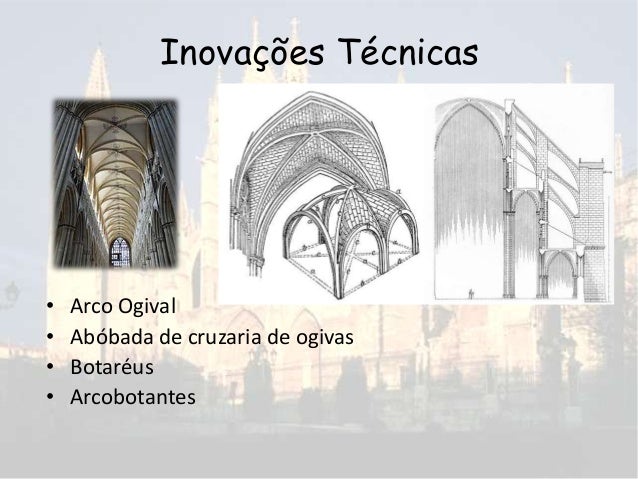 Inovações Técnicas

• Arco Ogival
• Abóbada de cruzaria de ogivas
• Botaréus
• Arcobotantes